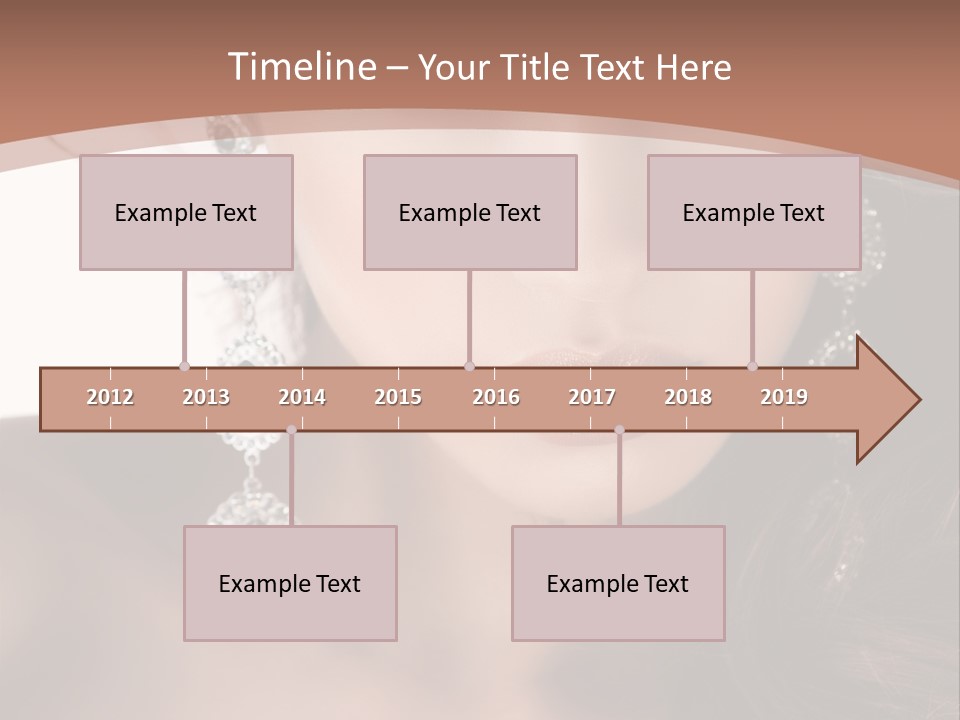 Timeline – Your Title Text Here

Example Text

Example Text

Example Text

2012 2013 2014 2015 2016 2017 2018 2019

Example Text

Example Text